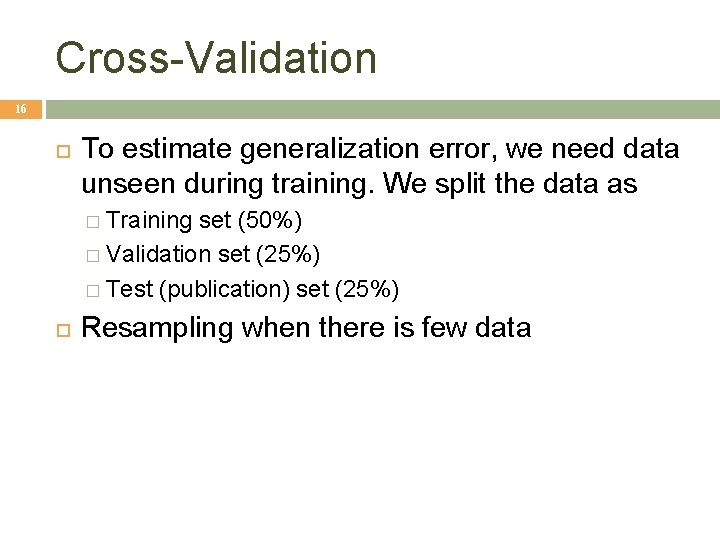 Cross-Validation

16

To estimate generalization error, we need data unseen during training. We split the data as

Training set (50%)

Validation set (25%)

Test (publication) set (25%)

Resampling when there is few data